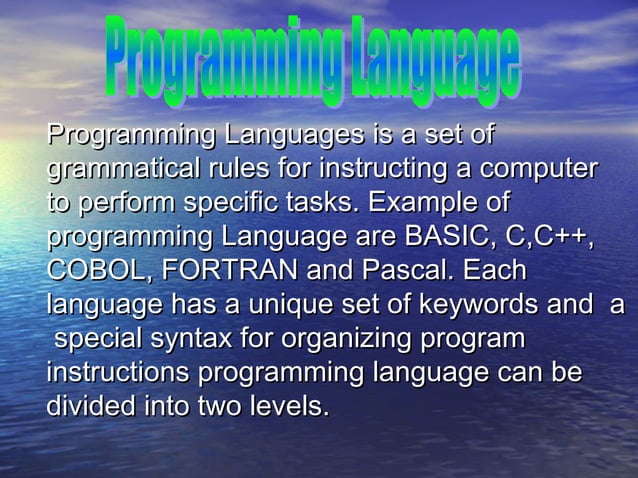 Programming Language

Programming Languages is a set of grammatical rules for instructing a computer to perform specific tasks. Example of programming Language are BASIC, C,C++, COBOL, FORTRAN and Pascal. Each language has a unique set of keywords and a special syntax for organizing program instructions programming language can be divided into two levels.